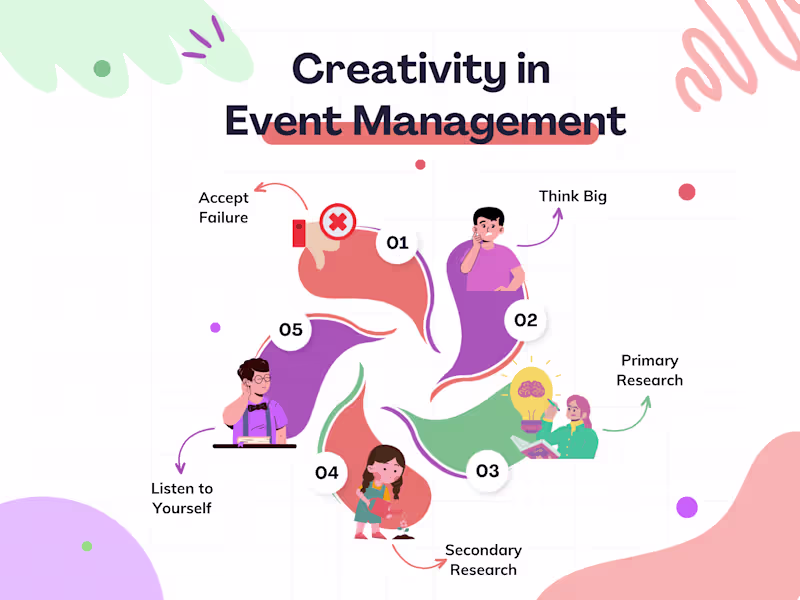 Creativity in Event Management

01

Accept Failure

02

Think Big

03

Primary Research

04

Secondary Research

05

Listen to Yourself